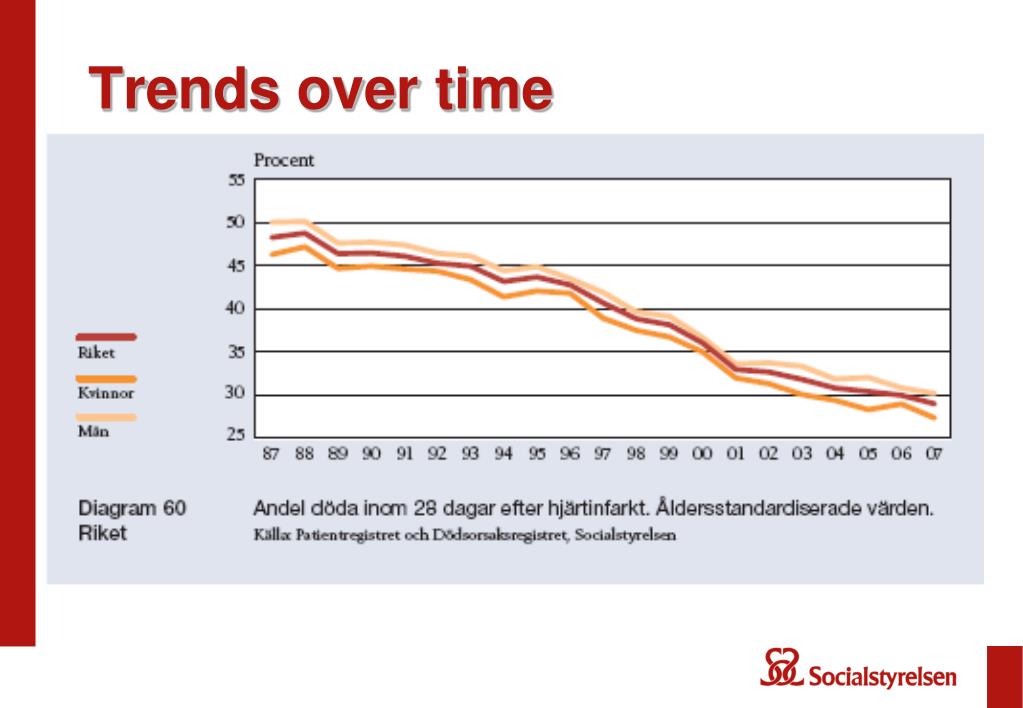 Trends over time

Procent
55
50
45
40
35
30
25

Riket
Kvinnor
Män

87 88 89 90 91 92 93 94 95 96 97 98 99 00 01 02 03 04 05 06 07

Diagram 60
Riket

Andel döda inom 28 dagar efter hjärtinfarkt. Åldersstandardiserade värden.
Källa: Patientregistret och Dödsorsaksregistret, Socialstyrelsen

Socialstyrelsen